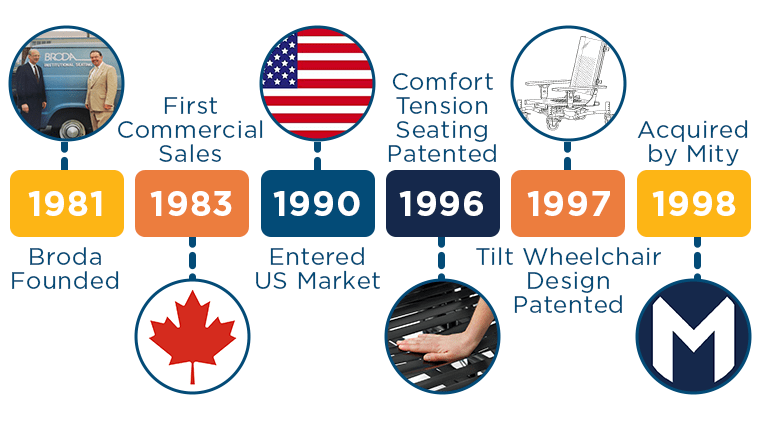 BRODA
INSTITUTIONAL SEATING

1981
Broda Founded

First Commercial Sales
1983

1990
Entered US Market

Comfort Tension Seating Patented
1996

1997
Tilt Wheelchair Design Patented

Acquired by Mity
1998

M